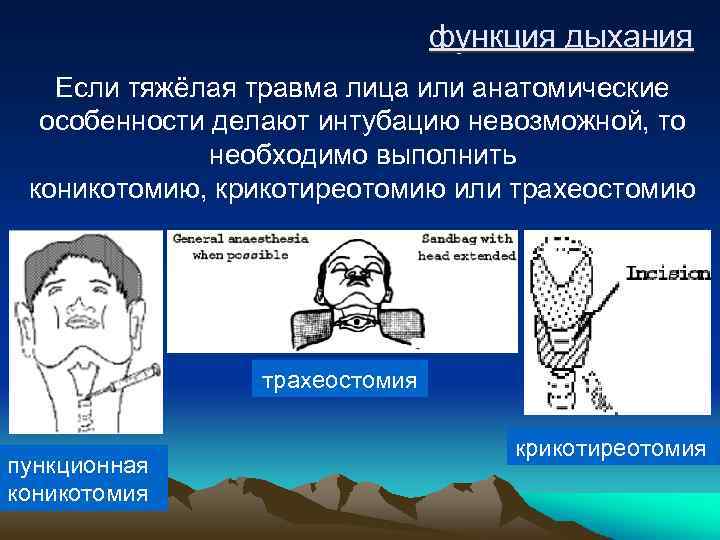 функция дыхания

Если тяжёлая травма лица или анатомические особенности делают интубацию невозможной, то необходимо выполнить коникотомию, крикотиреотомию или трахеостомию

General anaesthesia when possible

Sandbag with head extended

Incision

трахеостомия

крикотиреотомия

пункционная коникотомия